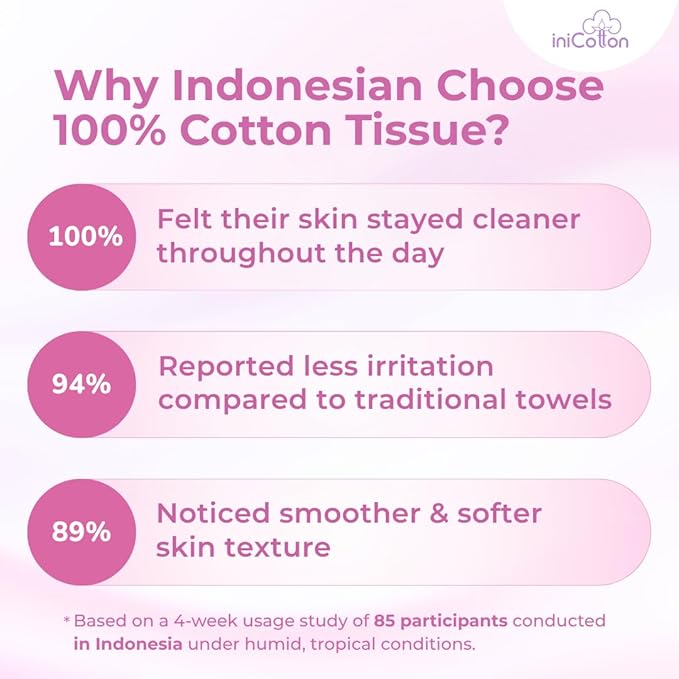 iniCotton

Why Indonesian Choose 100% Cotton Tissue?

100% Felt their skin stayed cleaner throughout the day

94% Reported less irritation compared to traditional towels

89% Noticed smoother & softer skin texture

* Based on a 4-week usage study of 85 participants conducted in Indonesia under humid, tropical conditions.